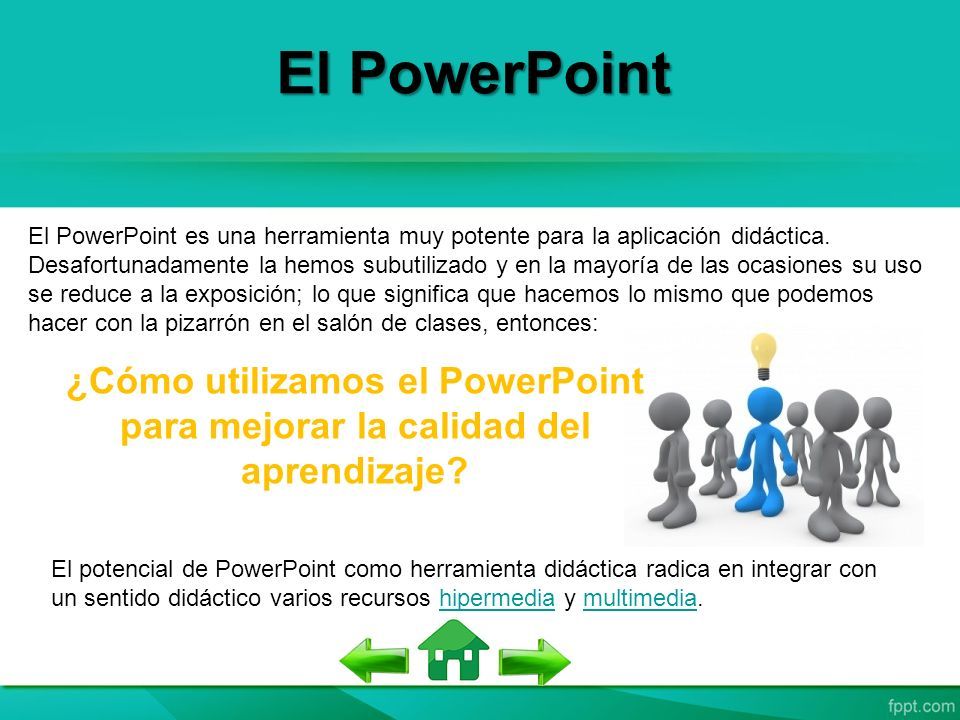 El PowerPoint

El PowerPoint es una herramienta muy potente para la aplicación didáctica. Desafortunadamente la hemos subutilizado y en la mayoría de las ocasiones su uso se reduce a la exposición; lo que significa que hacemos lo mismo que podemos hacer con la pizarrón en el salón de clases, entonces:

¿Cómo utilizamos el PowerPoint para mejorar la calidad del aprendizaje?

El potencial de PowerPoint como herramienta didáctica radica en integrar con un sentido didáctico varios recursos hipermedia y multimedia.

fppt.com